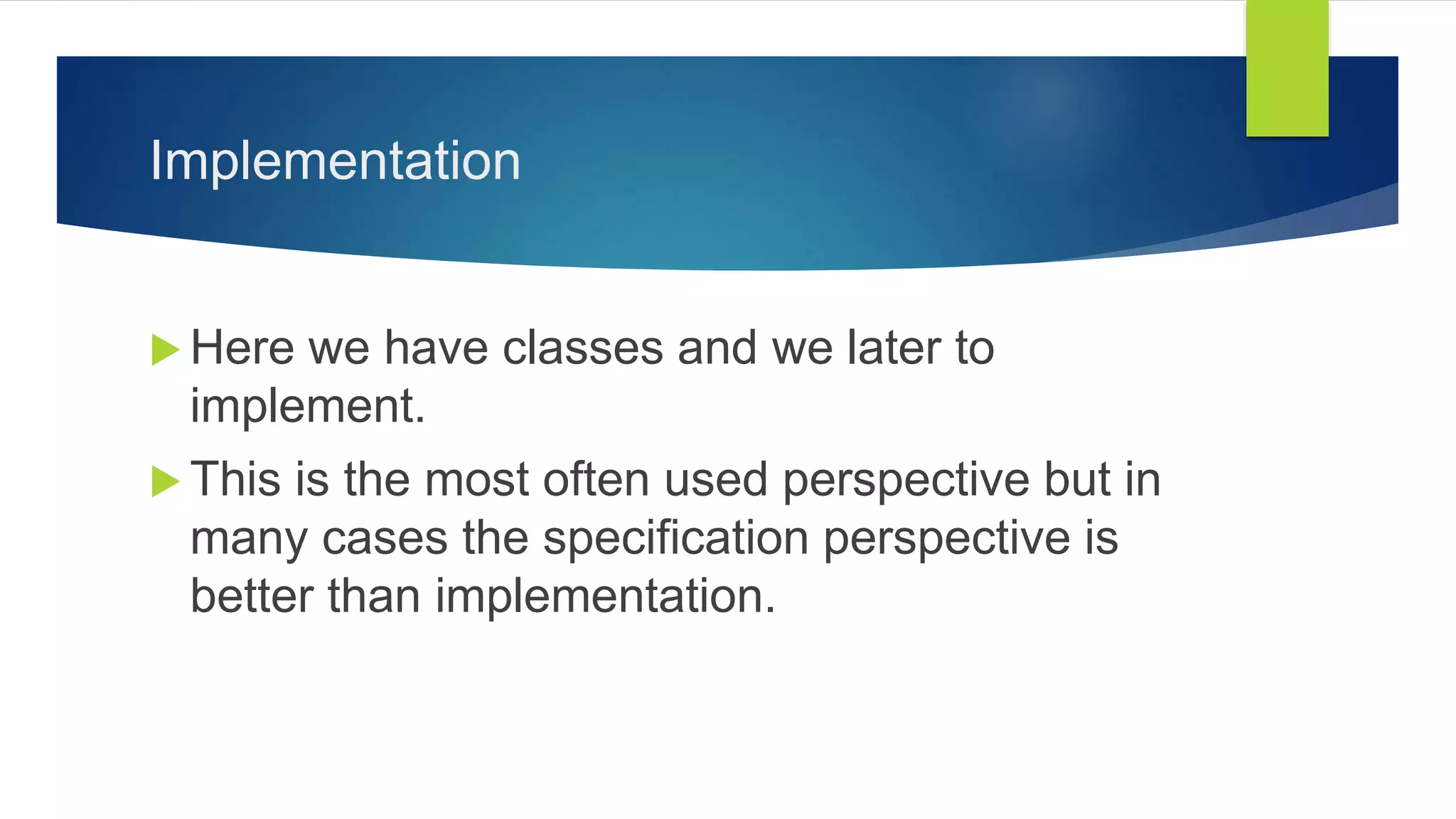 Implementation

Here we have classes and we later to implement.

This is the most often used perspective but in many cases the specification perspective is better than implementation.